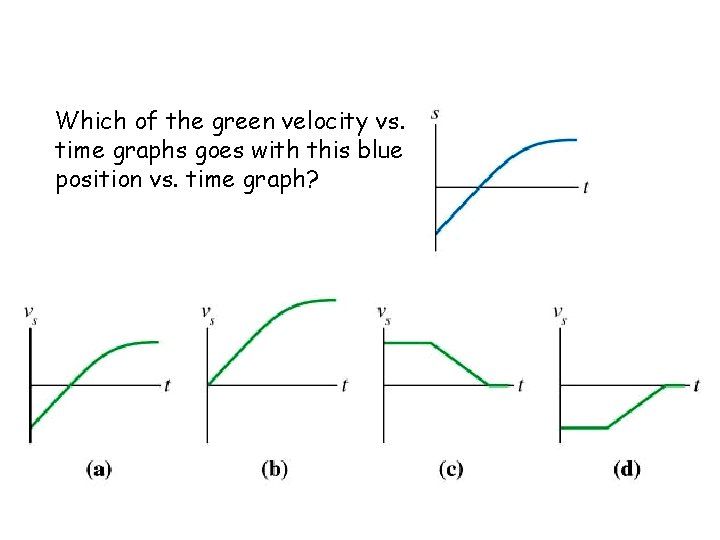 Which of the green velocity vs. time graphs goes with this blue position vs. time graph?

$s$

$t$

$v_s$

$t$

(a)

$v_s$

$t$

(b)

$v_s$

$t$

(c)

$v_s$

$t$

(d)